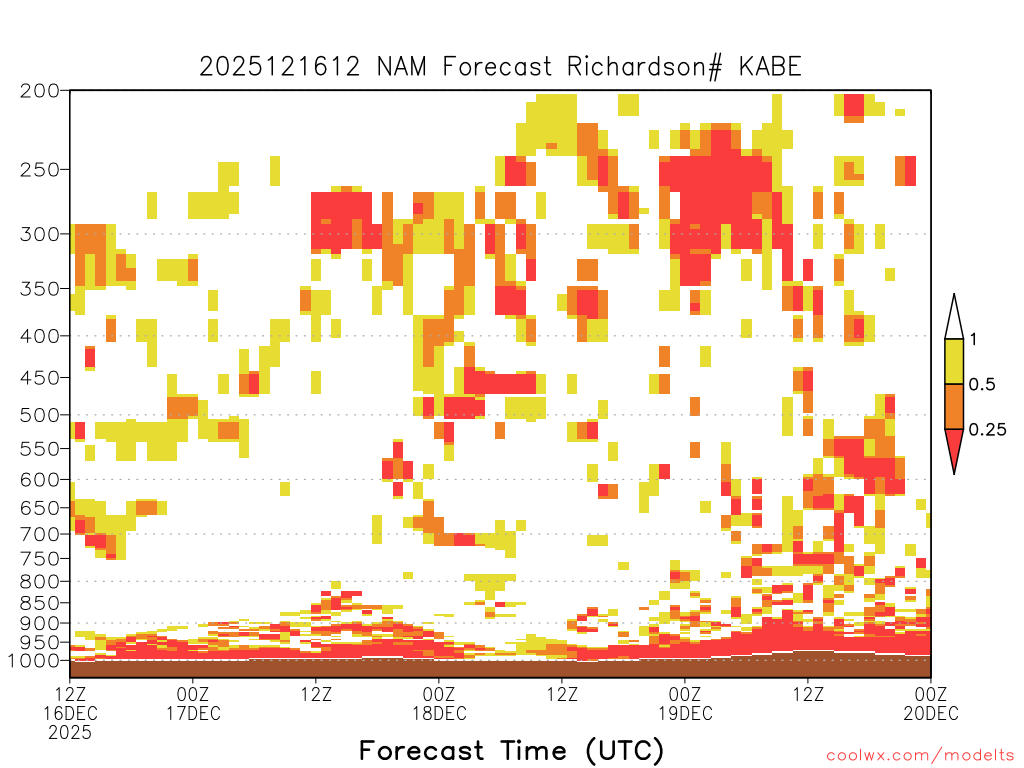 2025121612 NAM Forecast Richardson# KABE

200
250
300
350
400
450
500
550
600
650
700
750
800
850
900
950
1000

1
0.5
0.25

12Z 16DEC 2025
00Z 17DEC
12Z
00Z 18DEC
12Z
00Z 19DEC
12Z
00Z 20DEC

Forecast Time (UTC)

coolwx.com/modelts